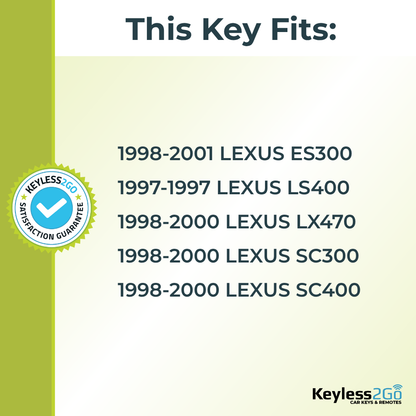 This Key Fits:

KEYLESS2GO
SATISFACTION GUARANTEE

1998-2001 LEXUS ES300
1997-1997 LEXUS LS400
1998-2000 LEXUS LX470
1998-2000 LEXUS SC300
1998-2000 LEXUS SC400

Keyless2Go
CAR KEYS & REMOTES